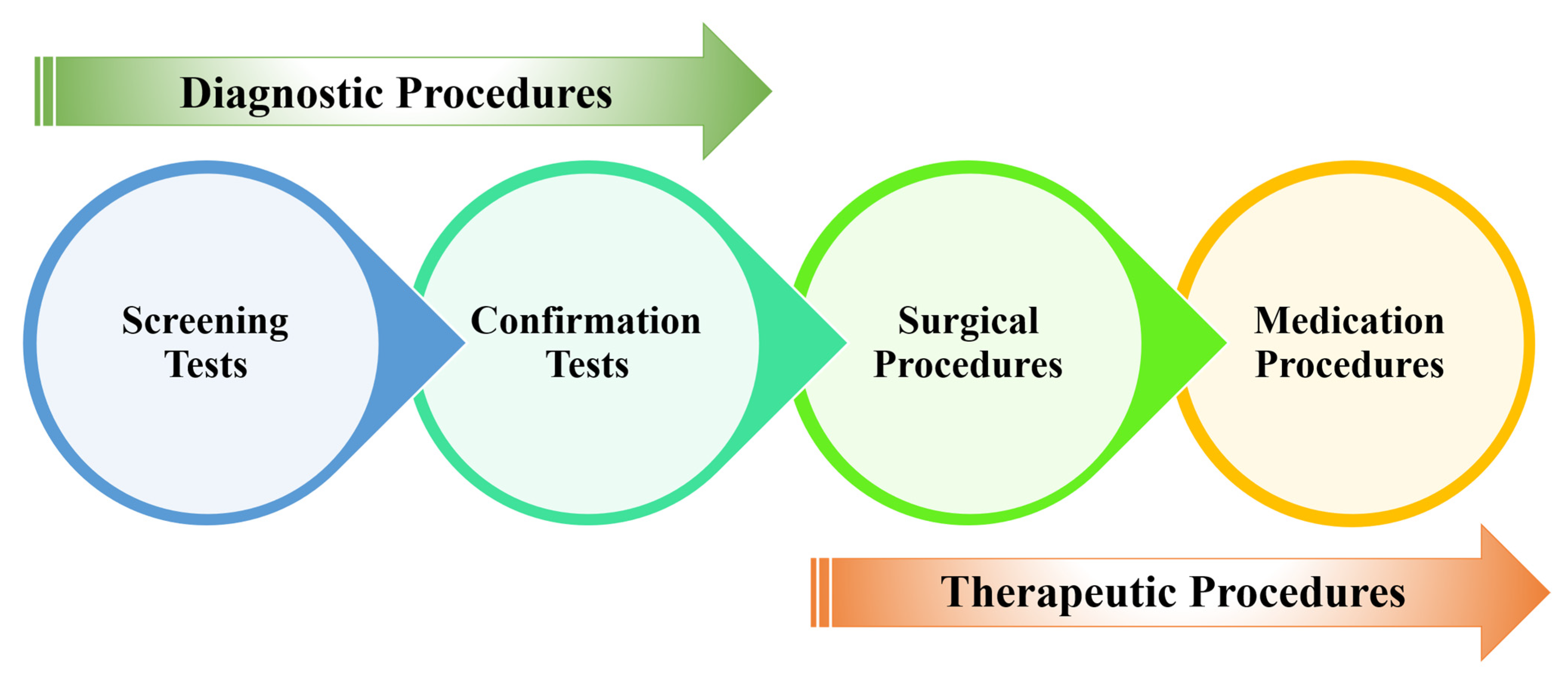 Diagnostic Procedures

Screening Tests

Confirmation Tests

Surgical Procedures

Medication Procedures

Therapeutic Procedures